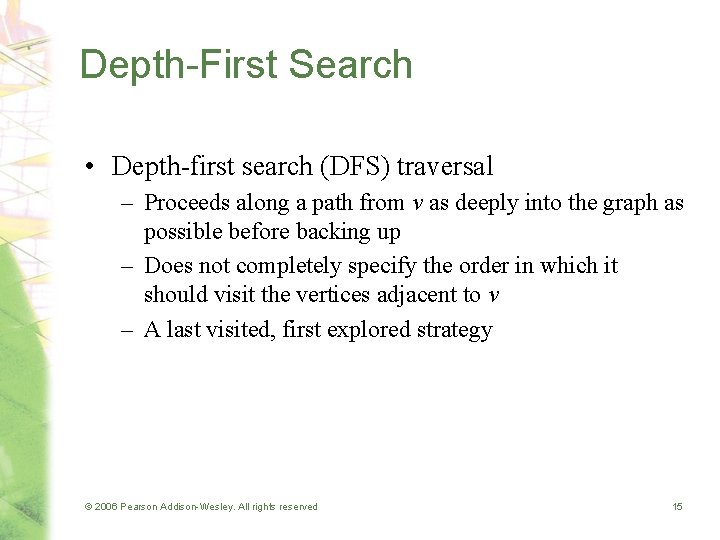 Depth-First Search

• Depth-first search (DFS) traversal
– Proceeds along a path from $v$ as deeply into the graph as possible before backing up
– Does not completely specify the order in which it should visit the vertices adjacent to $v$
– A last visited, first explored strategy

© 2006 Pearson Addison-Wesley. All rights reserved

15